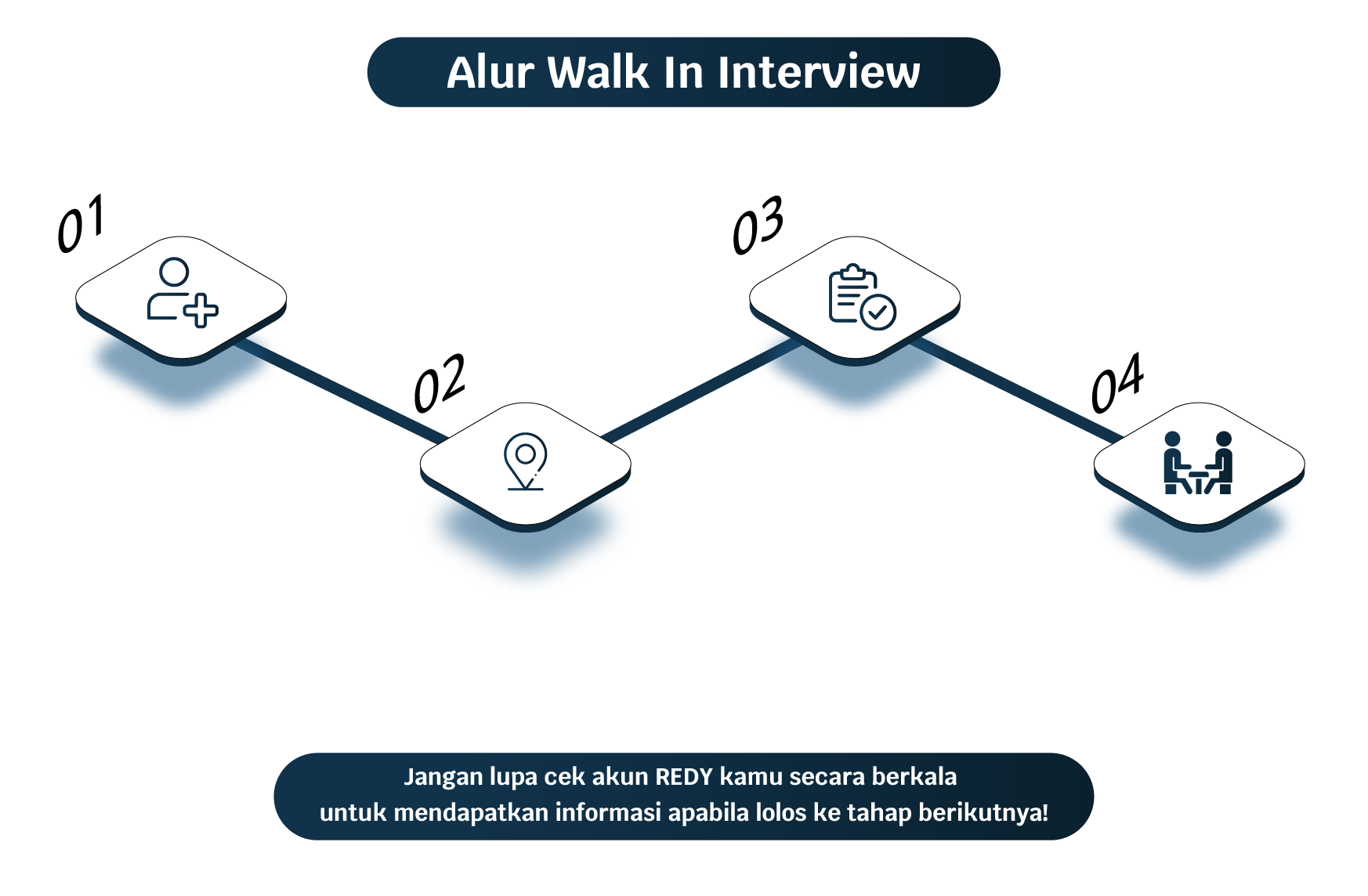 Alur Walk In Interview

01

02

03

04

Jangan lupa cek akun REDY kamu secara berkala untuk mendapatkan informasi apabila lolos ke tahap berikutnya!